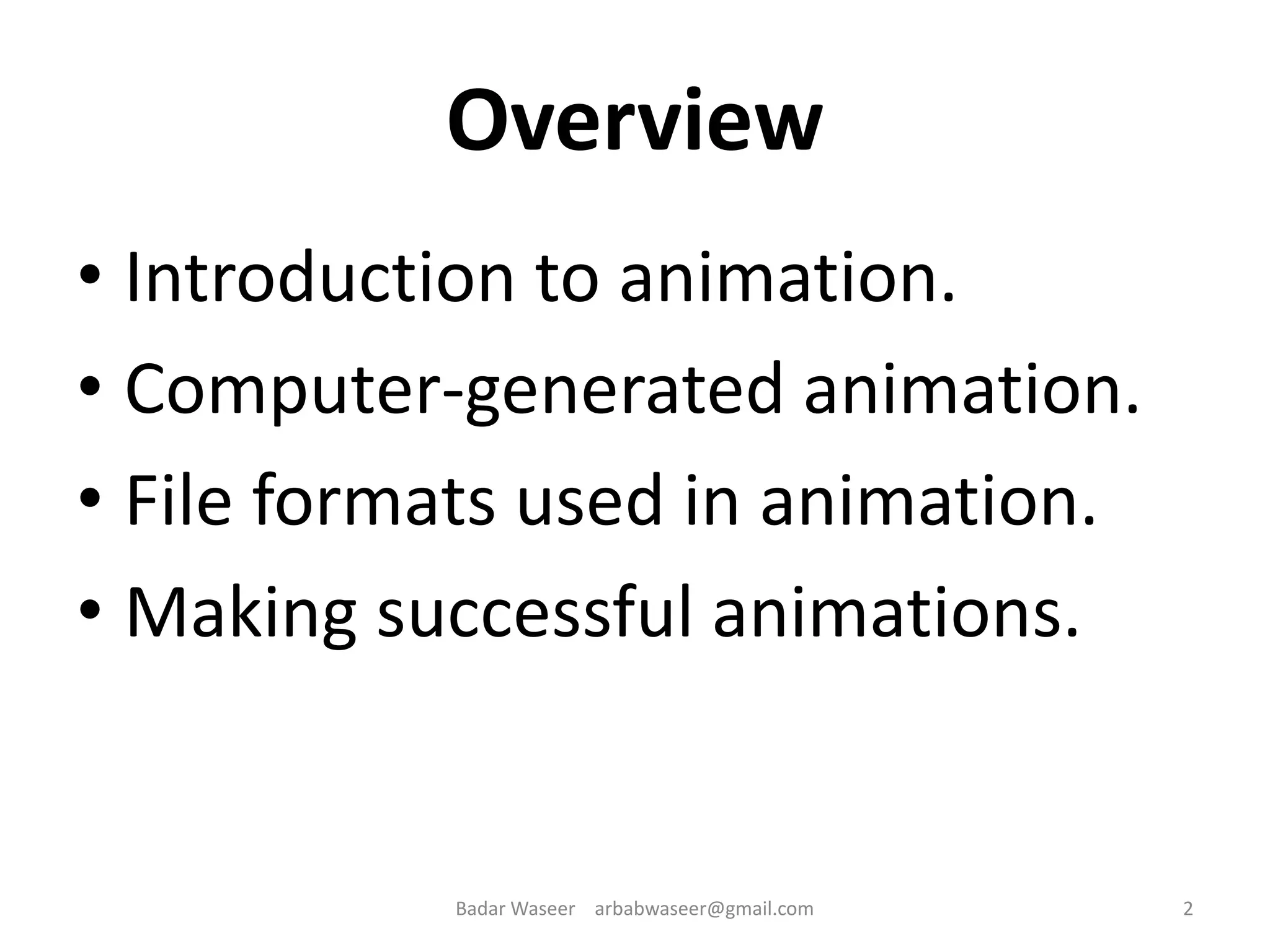 Overview

• Introduction to animation.
• Computer-generated animation.
• File formats used in animation.
• Making successful animations.

Badar Waseer arbabwaseer@gmail.com 2